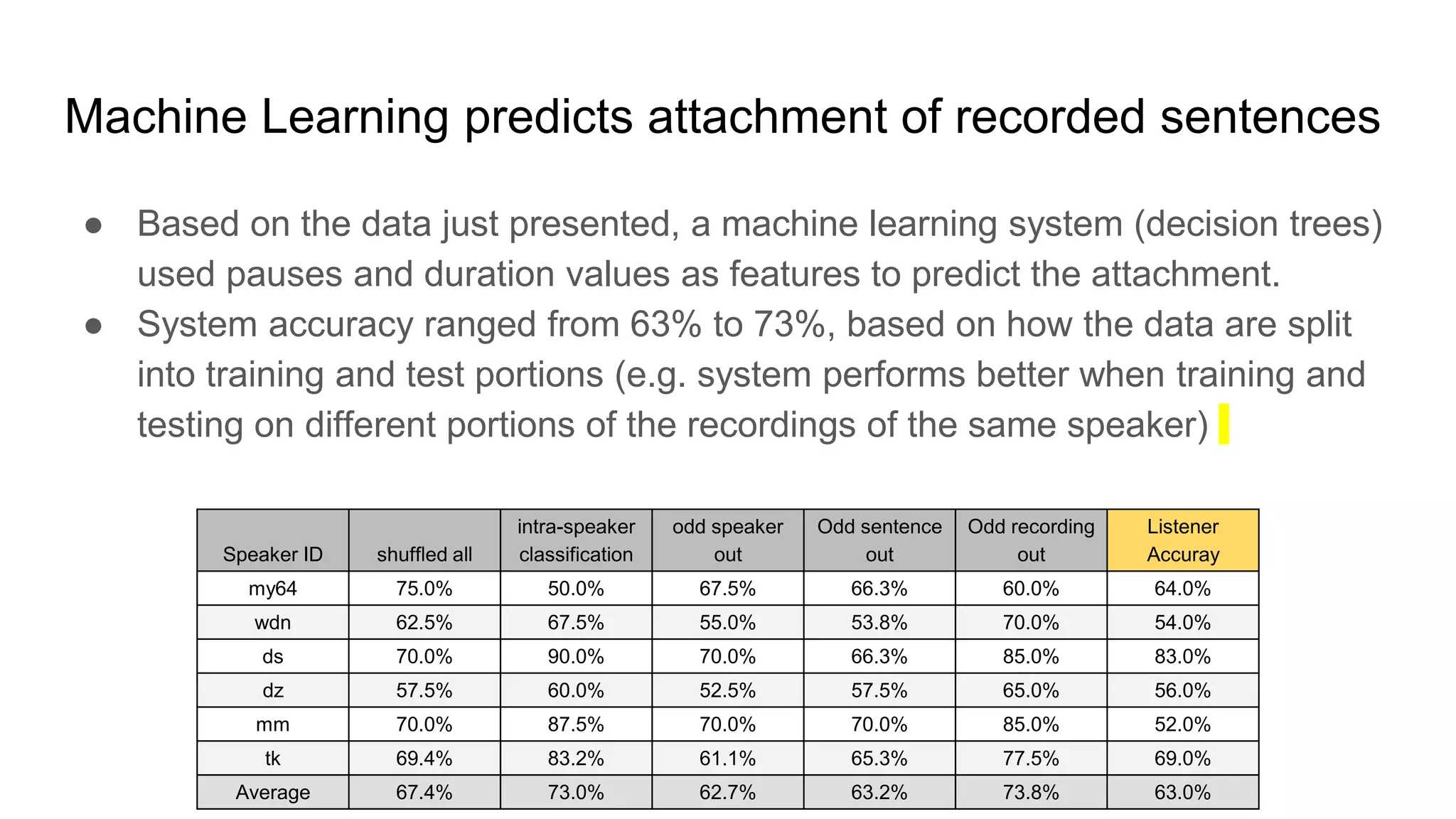 Machine Learning predicts attachment of recorded sentences

● Based on the data just presented, a machine learning system (decision trees) used pauses and duration values as features to predict the attachment.
● System accuracy ranged from 63% to 73%, based on how the data are split into training and test portions (e.g. system performs better when training and testing on different portions of the recordings of the same speaker)

| Speaker ID | shuffled all | intra-speaker classification | odd speaker out | Odd sentence out | Odd recording out | Listener Accuray |
|---|---|---|---|---|---|---|
| my64 | 75.0% | 50.0% | 67.5% | 66.3% | 60.0% | 64.0% |
| wdn | 62.5% | 67.5% | 55.0% | 53.8% | 70.0% | 54.0% |
| ds | 70.0% | 90.0% | 70.0% | 66.3% | 85.0% | 83.0% |
| dz | 57.5% | 60.0% | 52.5% | 57.5% | 65.0% | 56.0% |
| mm | 70.0% | 87.5% | 70.0% | 70.0% | 85.0% | 52.0% |
| tk | 69.4% | 83.2% | 61.1% | 65.3% | 77.5% | 69.0% |
| Average | 67.4% | 73.0% | 62.7% | 63.2% | 73.8% | 63.0% |